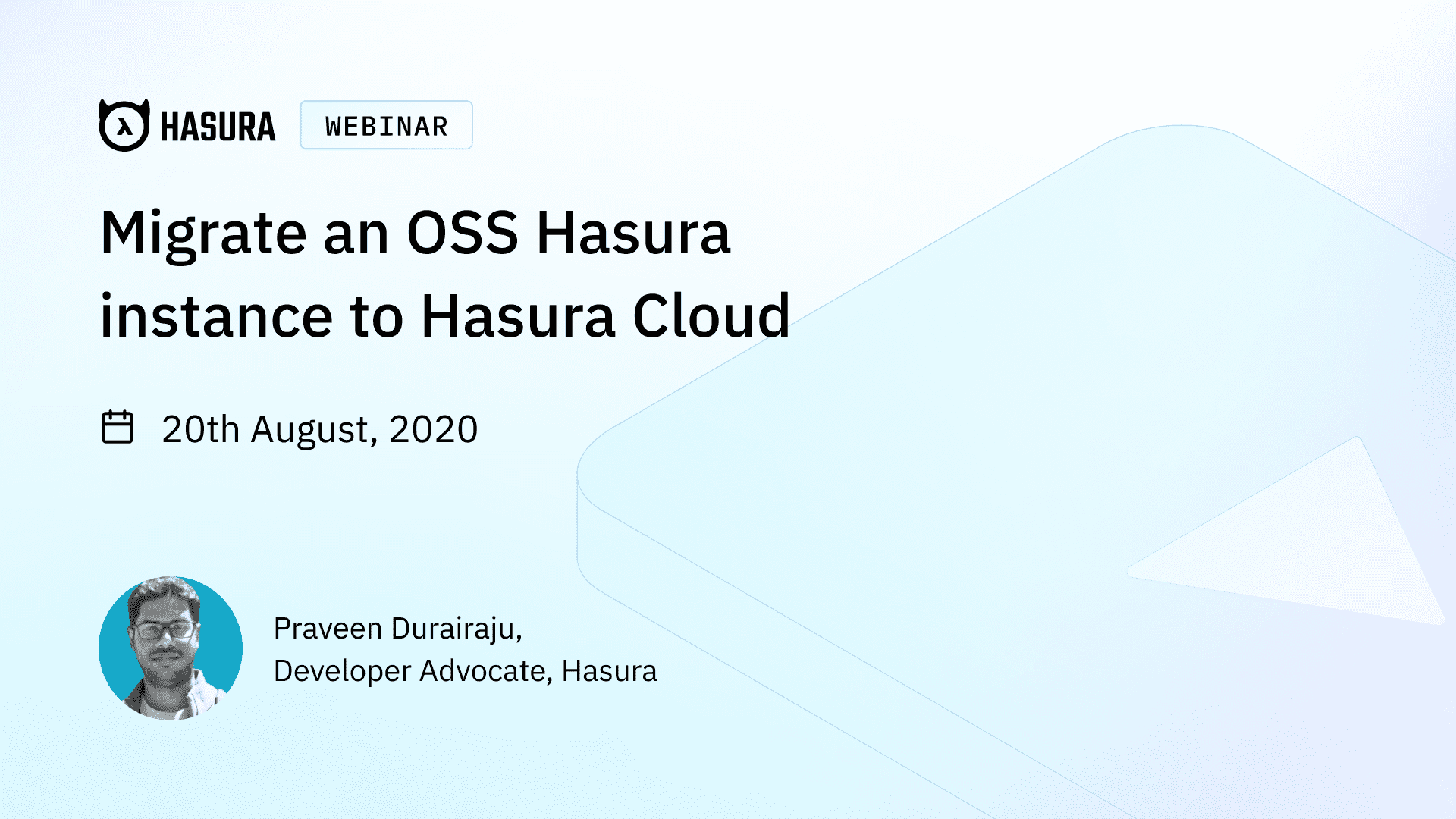 HASURA WEBINAR

Migrate an OSS Hasura instance to Hasura Cloud

20th August, 2020

Praveen Durairaju,
Developer Advocate, Hasura